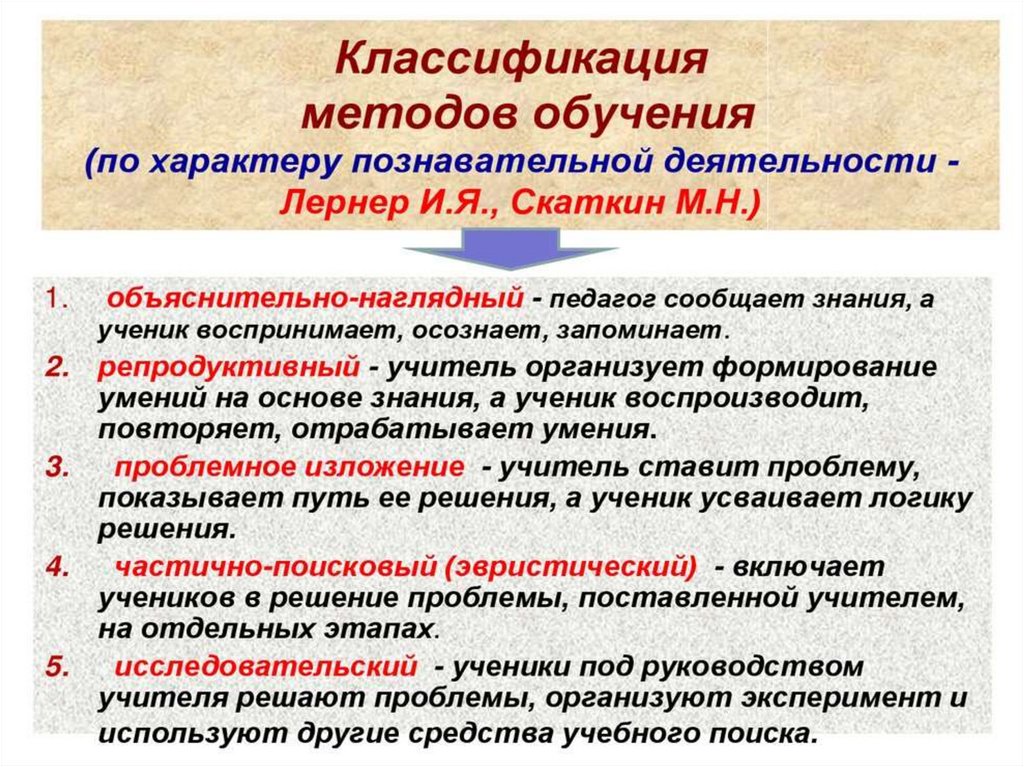 Классификация методов обучения (по характеру познавательной деятельности - Лернер И.Я., Скаткин М.Н.)

1. объяснительно-наглядный - педагог сообщает знания, а ученик воспринимает, осознает, запоминает.
2. репродуктивный - учитель организует формирование умений на основе знания, а ученик воспроизводит, повторяет, отрабатывает умения.
3. проблемное изложение - учитель ставит проблему, показывает путь ее решения, а ученик усваивает логику решения.
4. частично-поисковый (эвристический) - включает учеников в решение проблемы, поставленной учителем, на отдельных этапах.
5. исследовательский - ученики под руководством учителя решают проблемы, организуют эксперимент и используют другие средства учебного поиска.